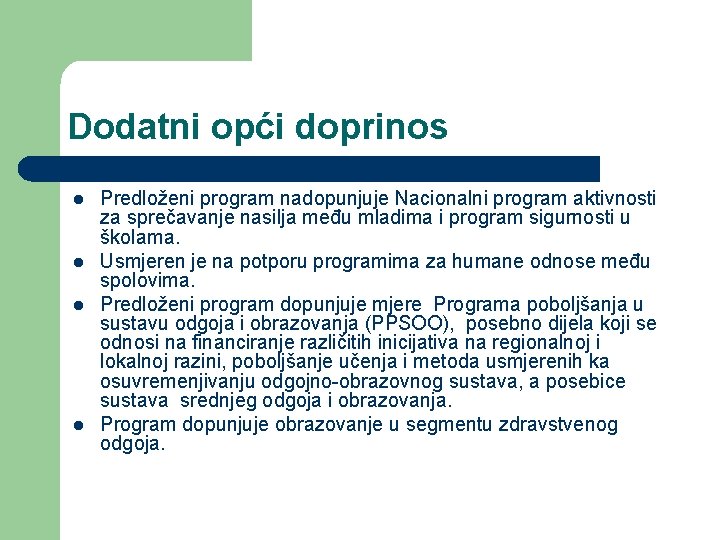 Dodatni opći doprinos

- Predloženi program nadopunjuje Nacionalni program aktivnosti za sprečavanje nasilja među mladima i program sigurnosti u školama.
- Usmjeren je na potporu programima za humane odnose među spolovima.
- Predloženi program dopunjuje mjere Programa poboljšanja u sustavu odgoja i obrazovanja (PPSOO), posebno dijela koji se odnosi na financiranje različitih inicijativa na regionalnoj i lokalnoj razini, poboljšanje učenja i metoda usmjerenih ka osuvremenjivanju odgojno-obrazovnog sustava, a posebice sustava srednjeg odgoja i obrazovanja.
- Program dopunjuje obrazovanje u segmentu zdravstvenog odgoja.